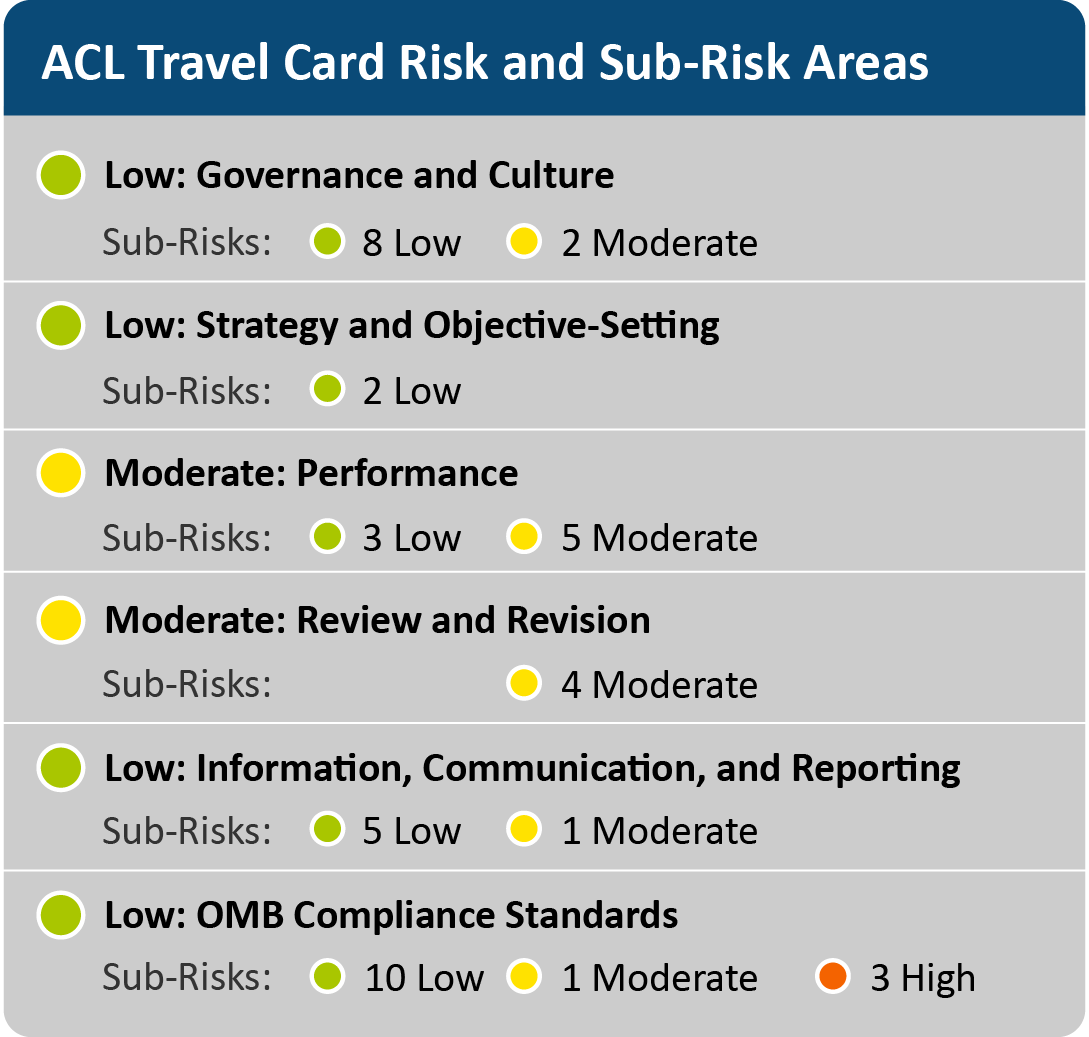 ACL Travel Card Risk and Sub-Risk Areas

Low: Governance and Culture
Sub-Risks: 8 Low 2 Moderate

Low: Strategy and Objective-Setting
Sub-Risks: 2 Low

Moderate: Performance
Sub-Risks: 3 Low 5 Moderate

Moderate: Review and Revision
Sub-Risks: 4 Moderate

Low: Information, Communication, and Reporting
Sub-Risks: 5 Low 1 Moderate

Low: OMB Compliance Standards
Sub-Risks: 10 Low 1 Moderate 3 High